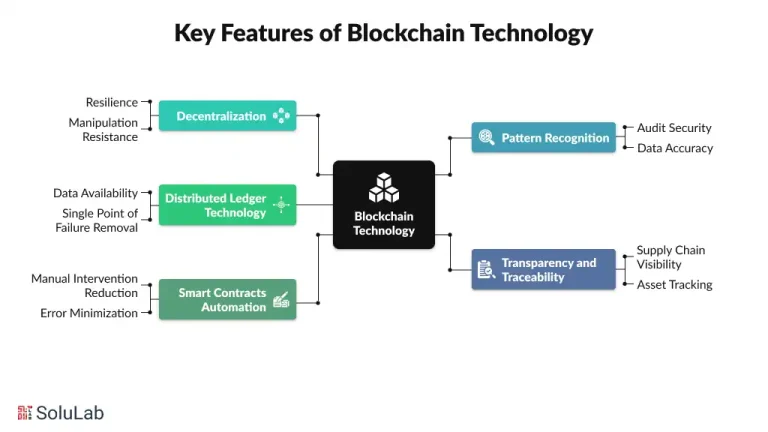 Key Features of Blockchain Technology

Resilience
Manipulation Resistance
Decentralization

Data Availability
Single Point of Failure Removal
Distributed Ledger Technology

Manual Intervention Reduction
Error Minimization
Smart Contracts Automation

Blockchain Technology

Pattern Recognition
Audit Security
Data Accuracy

Transparency and Traceability
Supply Chain Visibility
Asset Tracking

SoluLab